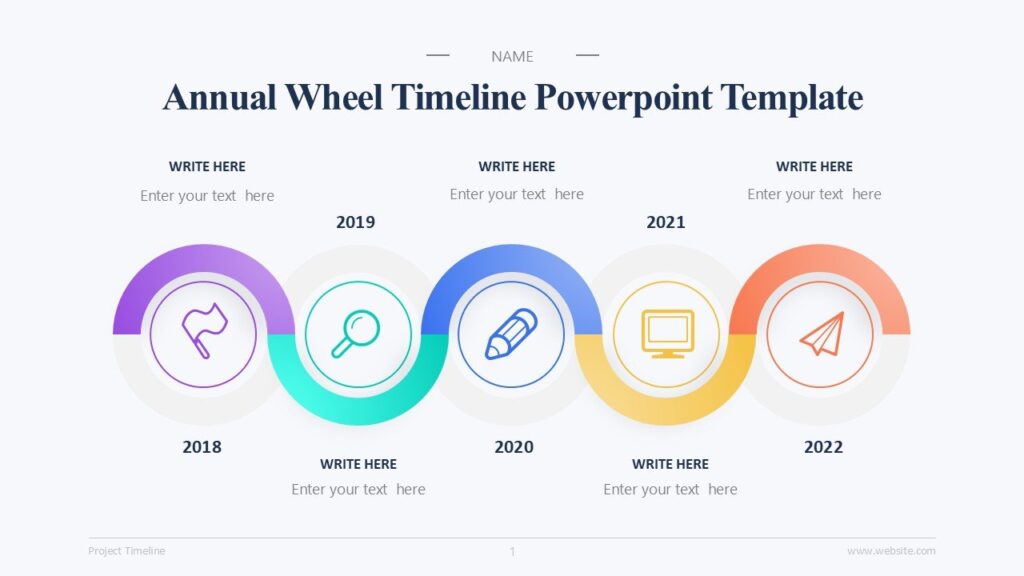 NAME

Annual Wheel Timeline Powerpoint Template

WRITE HERE
Enter your text here

2019

WRITE HERE
Enter your text here

2021

WRITE HERE
Enter your text here

2018

WRITE HERE
Enter your text here

2020

WRITE HERE
Enter your text here

2022

Project Timeline
1
www.website.com